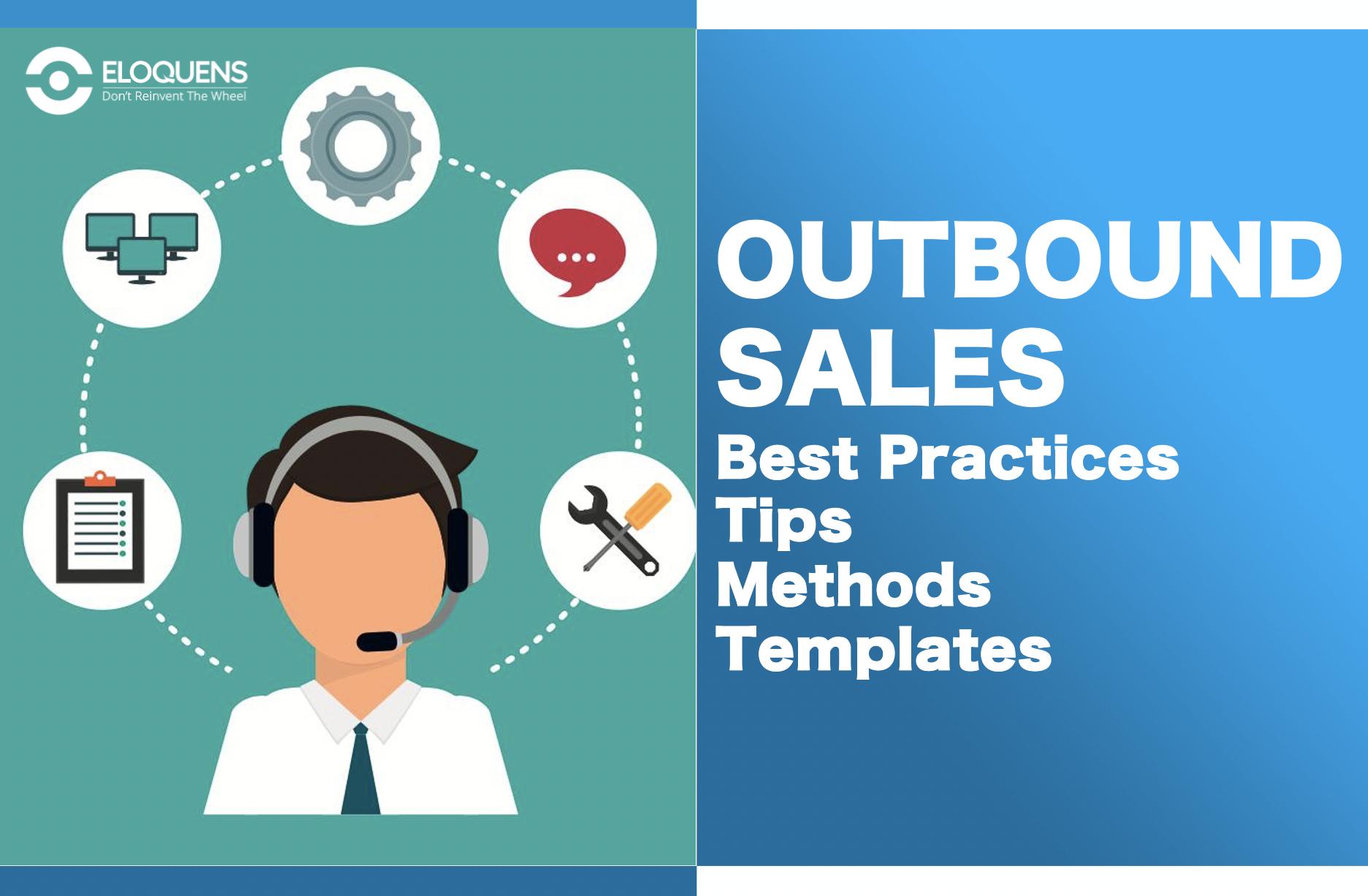 ELOQUENS
Don't Reinvent The Wheel

OUTBOUND SALES
Best Practices
Tips
Methods
Templates